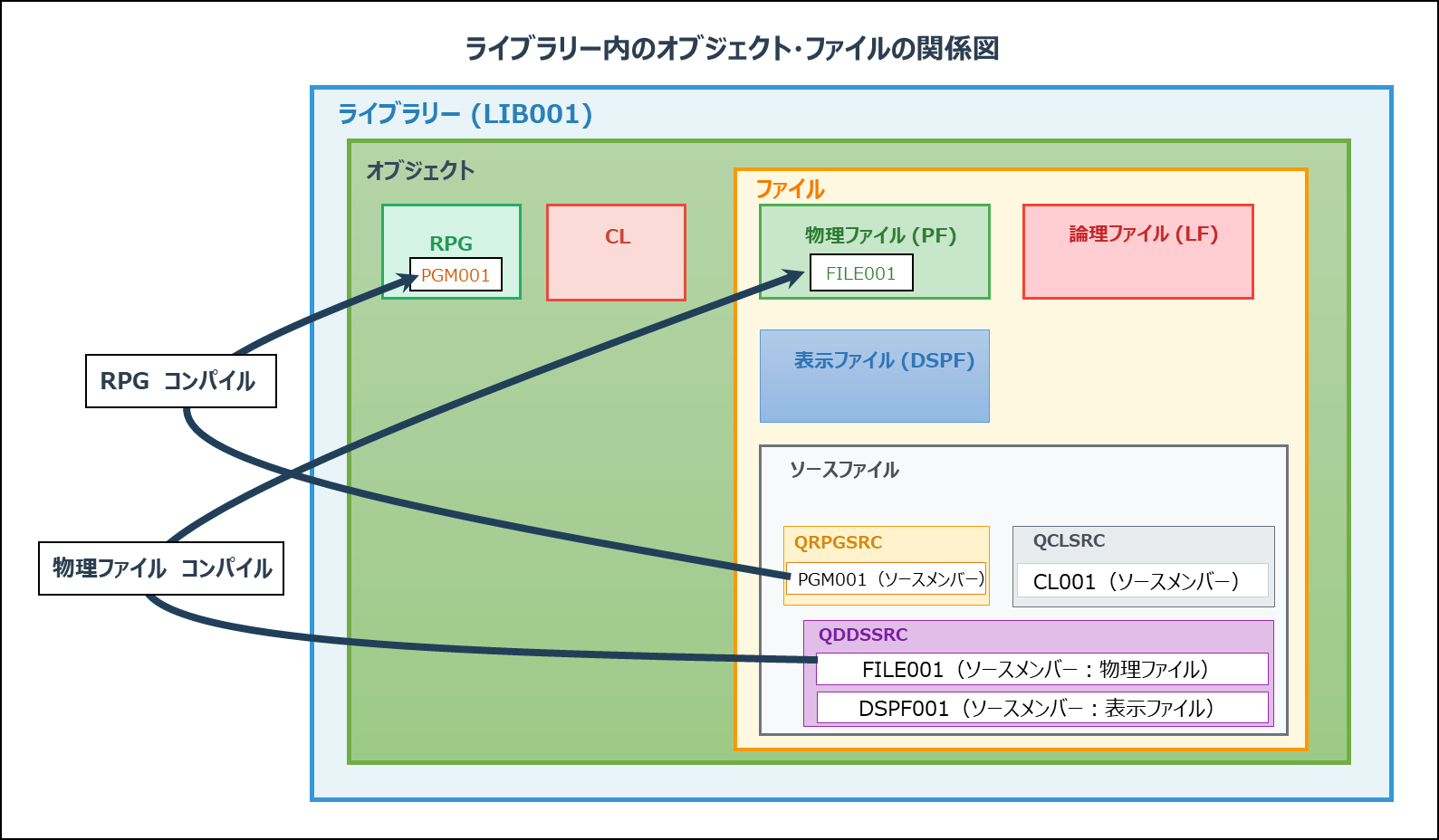 ライブラリー内のオブジェクト･ファイルの関係図

ライブラリー (LIB001)

オブジェクト

RPG

PGM001

CL

ファイル

物理ファイル (PF)

FILE001

論理ファイル (LF)

表示ファイル (DSPF)

ソースファイル

QRPGSRC

PGM001（ソースメンバー）

QCLSRC

CL001（ソースメンバー）

QDDSSRC

FILE001（ソースメンバー：物理ファイル）

DSPF001（ソースメンバー：表示ファイル）

RPG コンパイル

物理ファイル コンパイル